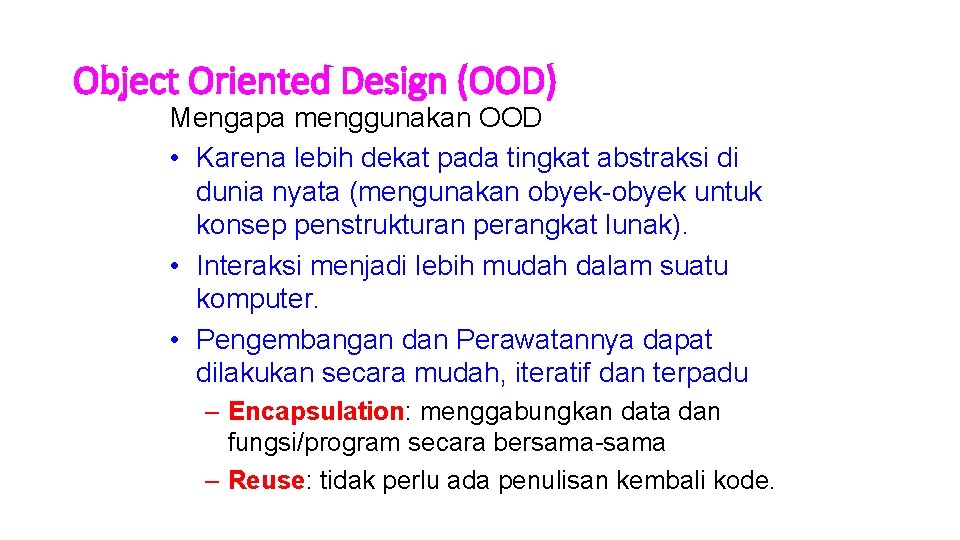 Object Oriented Design (OOD)

Mengapa menggunakan OOD

• Karena lebih dekat pada tingkat abstraksi di dunia nyata (mengunakan obyek-obyek untuk konsep penstrukturan perangkat lunak).

• Interaksi menjadi lebih mudah dalam suatu komputer.

• Pengembangan dan Perawatannya dapat dilakukan secara mudah, iteratif dan terpadu

– Encapsulation: menggabungkan data dan fungsi/program secara bersama-sama

– Reuse: tidak perlu ada penulisan kembali kode.